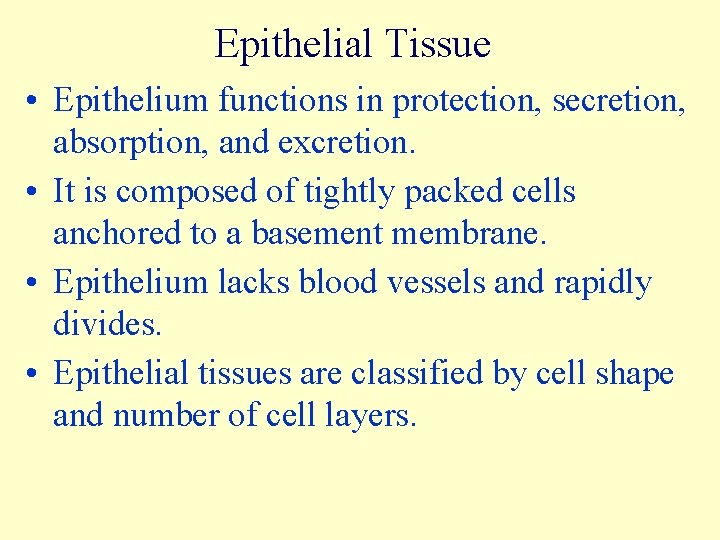 Epithelial Tissue

• Epithelium functions in protection, secretion, absorption, and excretion.
• It is composed of tightly packed cells anchored to a basement membrane.
• Epithelium lacks blood vessels and rapidly divides.
• Epithelial tissues are classified by cell shape and number of cell layers.